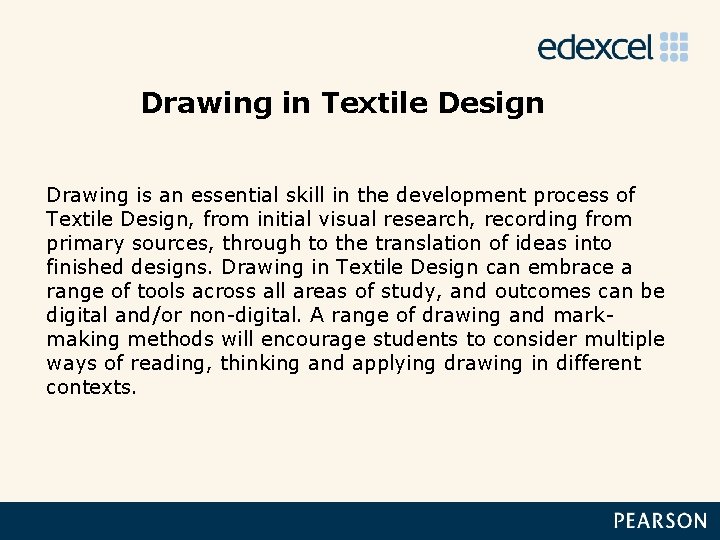 edexcel

Drawing in Textile Design

Drawing is an essential skill in the development process of Textile Design, from initial visual research, recording from primary sources, through to the translation of ideas into finished designs. Drawing in Textile Design can embrace a range of tools across all areas of study, and outcomes can be digital and/or non-digital. A range of drawing and mark-making methods will encourage students to consider multiple ways of reading, thinking and applying drawing in different contexts.

PEARSON